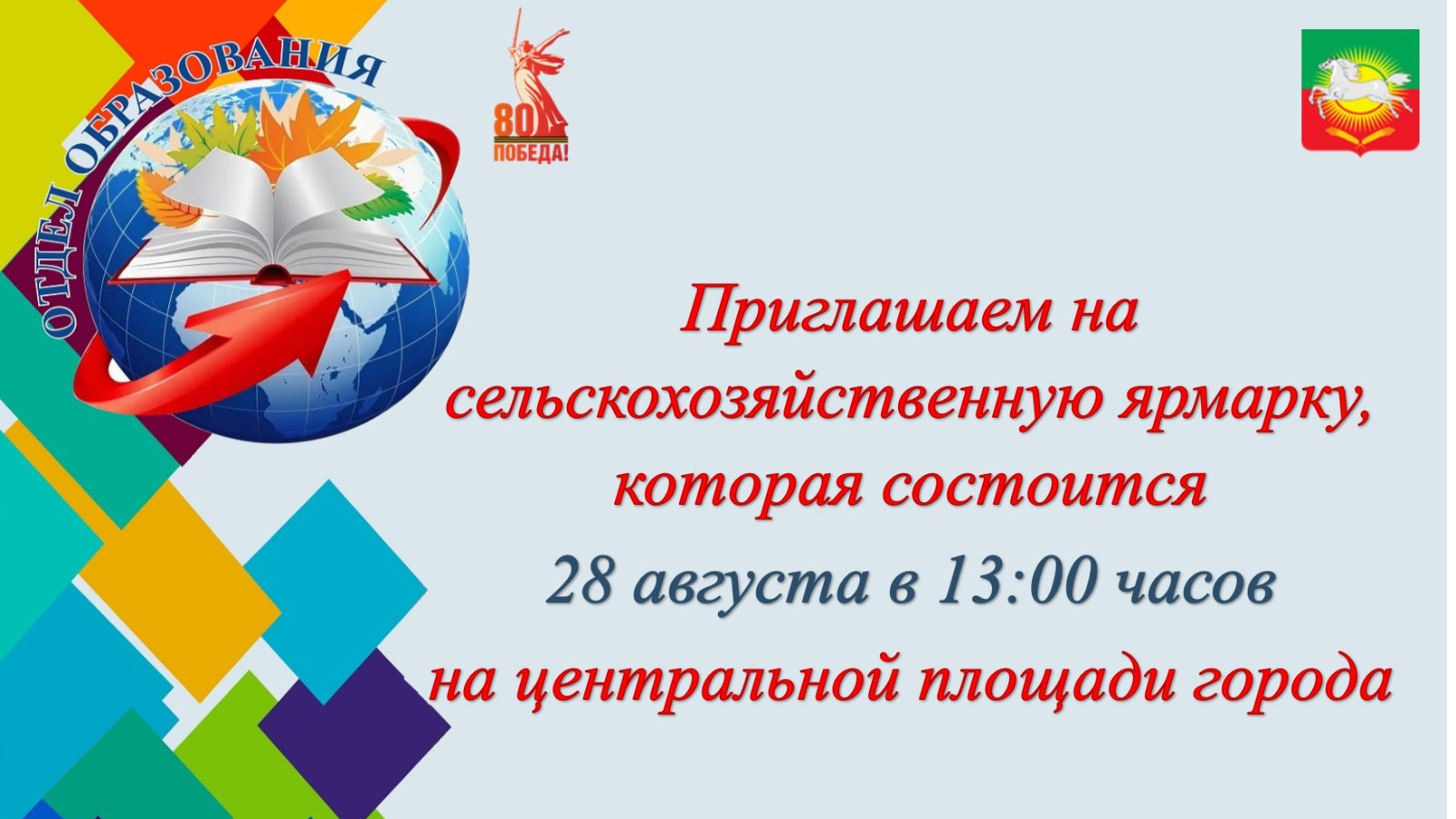 ОТДЕЛ ОБРАЗОВАНИЯ

80 ПОБЕДА!

Приглашаем на сельскохозяйственную ярмарку, которая состоится

28 августа в 13:00 часов

на центральной площади города